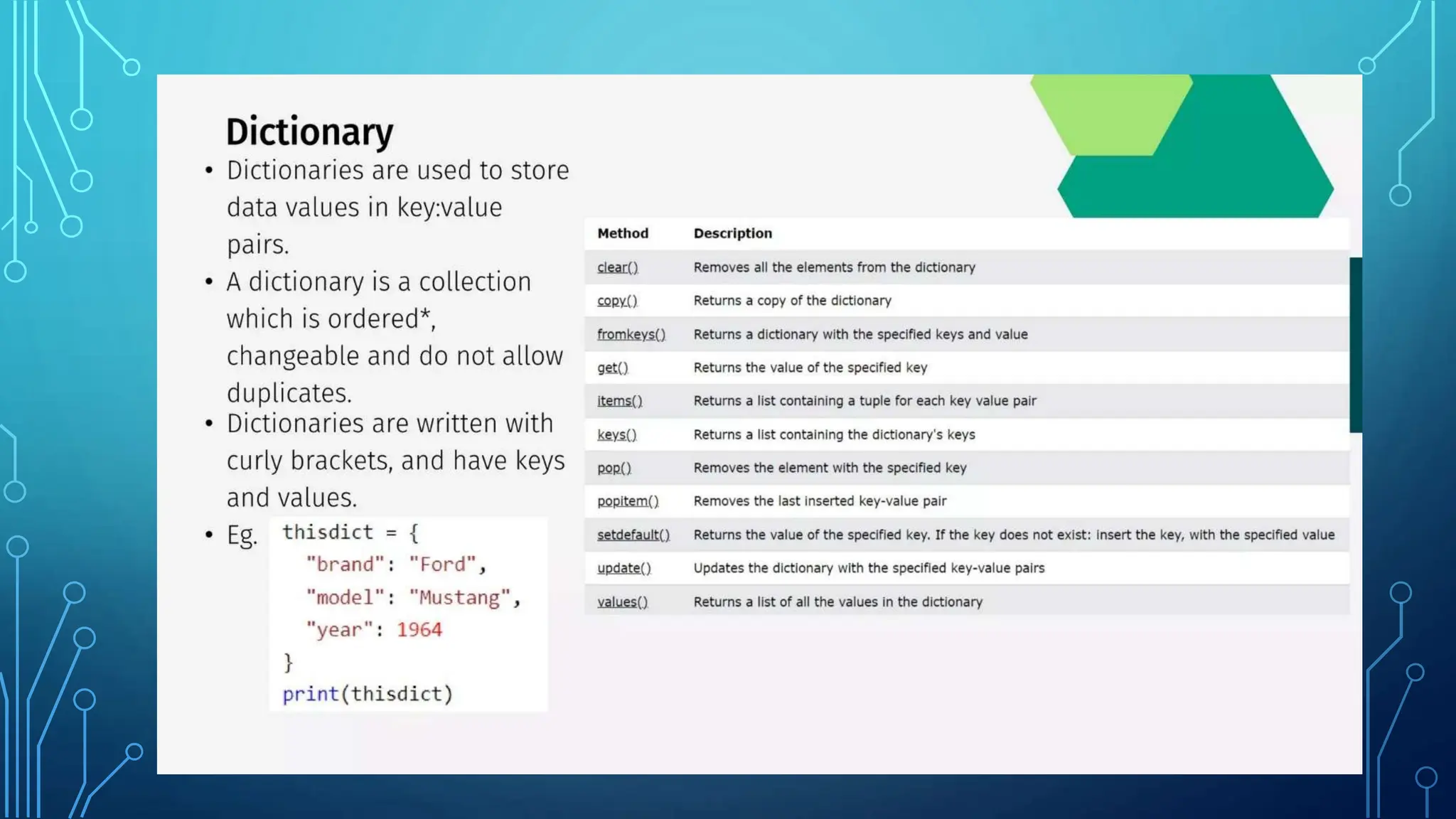 Dictionary

• Dictionaries are used to store data values in key:value pairs.
• A dictionary is a collection which is ordered*, changeable and do not allow duplicates.
• Dictionaries are written with curly brackets, and have keys and values.
• Eg. thisdict = {
  "brand": "Ford",
  "model": "Mustang",
  "year": 1964
}
print(thisdict)

| Method | Description |
|---|---|
| clear() | Removes all the elements from the dictionary |
| copy() | Returns a copy of the dictionary |
| fromkeys() | Returns a dictionary with the specified keys and value |
| get() | Returns the value of the specified key |
| items() | Returns a list containing a tuple for each key value pair |
| keys() | Returns a list containing the dictionary's keys |
| pop() | Removes the element with the specified key |
| popitem() | Removes the last inserted key-value pair |
| setdefault() | Returns the value of the specified key. If the key does not exist: insert the key, with the specified value |
| update() | Updates the dictionary with the specified key-value pairs |
| values() | Returns a list of all the values in the dictionary |